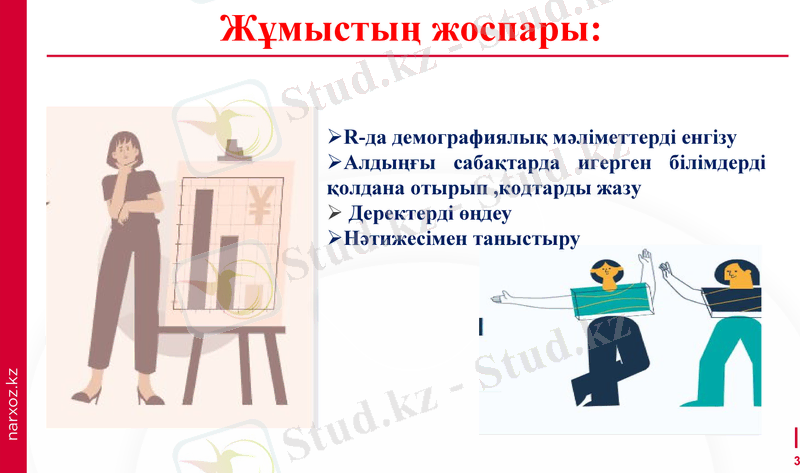 Жұмыстың жоспары:

➢R-да демографиялық мәліметтерді енгізу
➢Алдыңғы сабақтарда игерген білімдерді қолдана отырып ,кодтарды жазу
➢ Деректерді өңдеу
➢Нәтижесімен таныстыру

¥

Stud.kz - Stud.kz

narxoz.kz

3